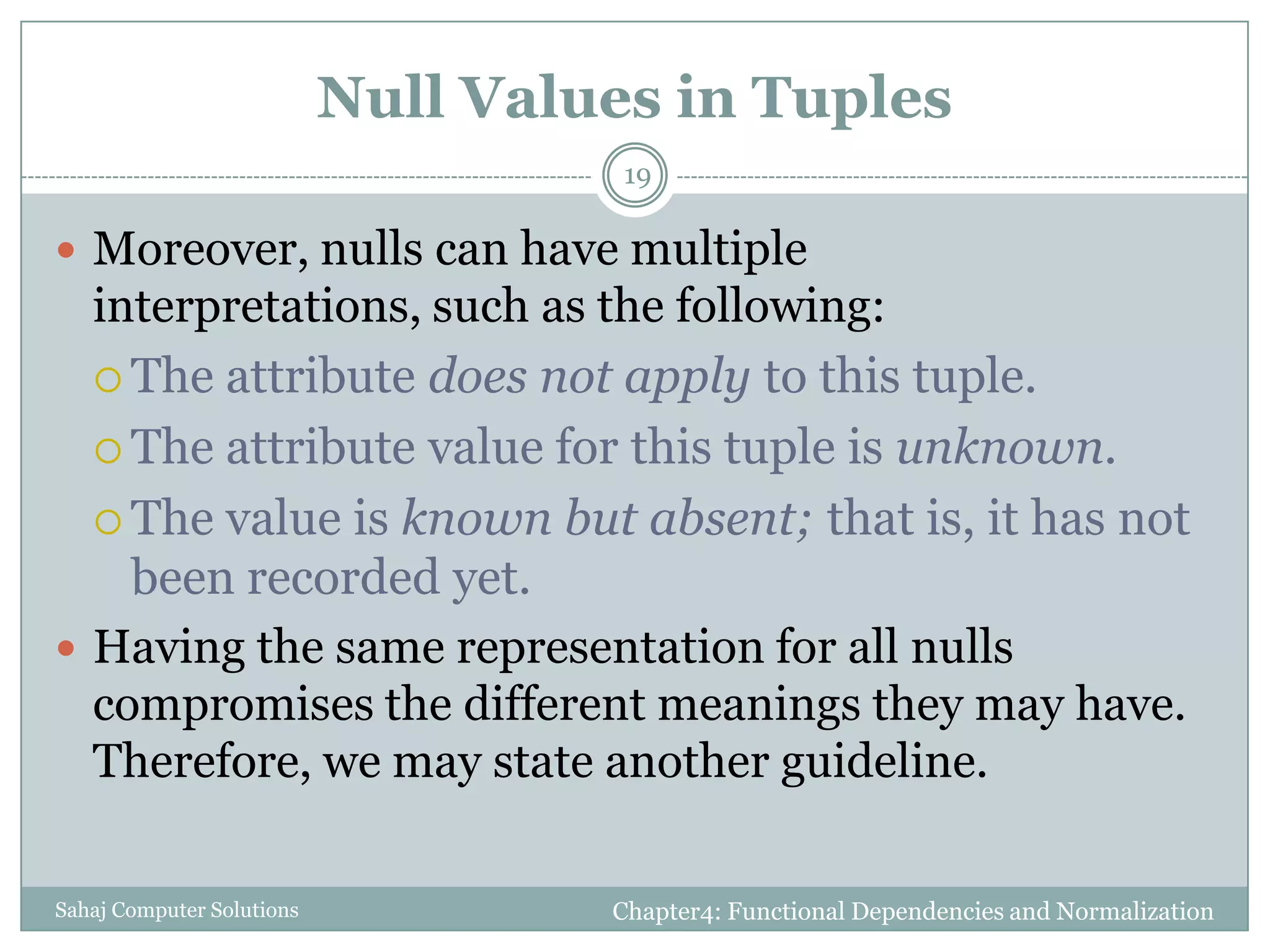 Null Values in Tuples

19

Moreover, nulls can have multiple interpretations, such as the following:

The attribute does not apply to this tuple.

The attribute value for this tuple is unknown.

The value is known but absent; that is, it has not been recorded yet.

Having the same representation for all nulls compromises the different meanings they may have. Therefore, we may state another guideline.

Sahaj Computer Solutions

Chapter4: Functional Dependencies and Normalization